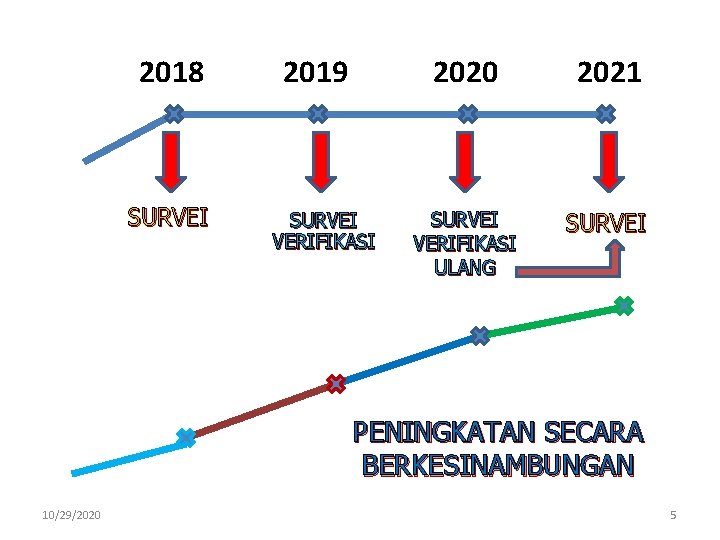 2018 2019 2020 2021

SURVEI

SURVEI VERIFIKASI

SURVEI VERIFIKASI ULANG

SURVEI

PENINGKATAN SECARA BERKESINAMBUNGAN

10/29/2020

5